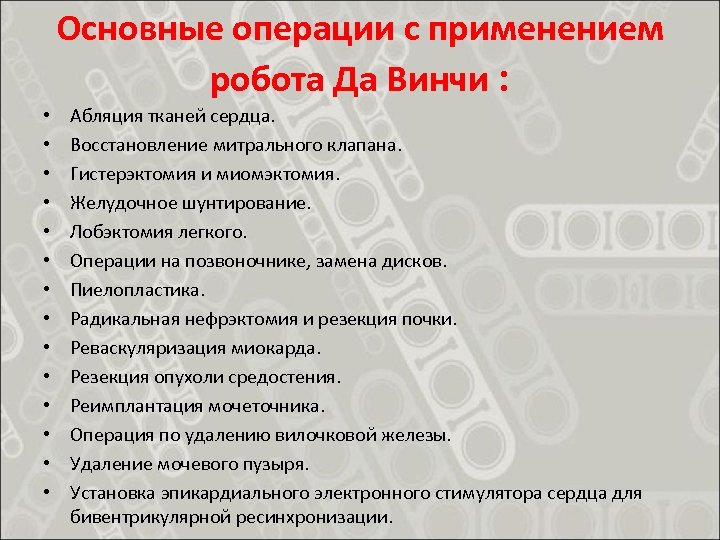 Основные операции с применением робота Да Винчи :

• Абляция тканей сердца.
• Восстановление митрального клапана.
• Гистерэктомия и миомэктомия.
• Желудочное шунтирование.
• Лобэктомия легкого.
• Операции на позвоночнике, замена дисков.
• Пиелопластика.
• Радикальная нефрэктомия и резекция почки.
• Реваскуляризация миокарда.
• Резекция опухоли средостения.
• Реимплантация мочеточника.
• Операция по удалению вилочковой железы.
• Удаление мочевого пузыря.
• Установка эпикардиального электронного стимулятора сердца для бивентрикулярной ресинхронизации.